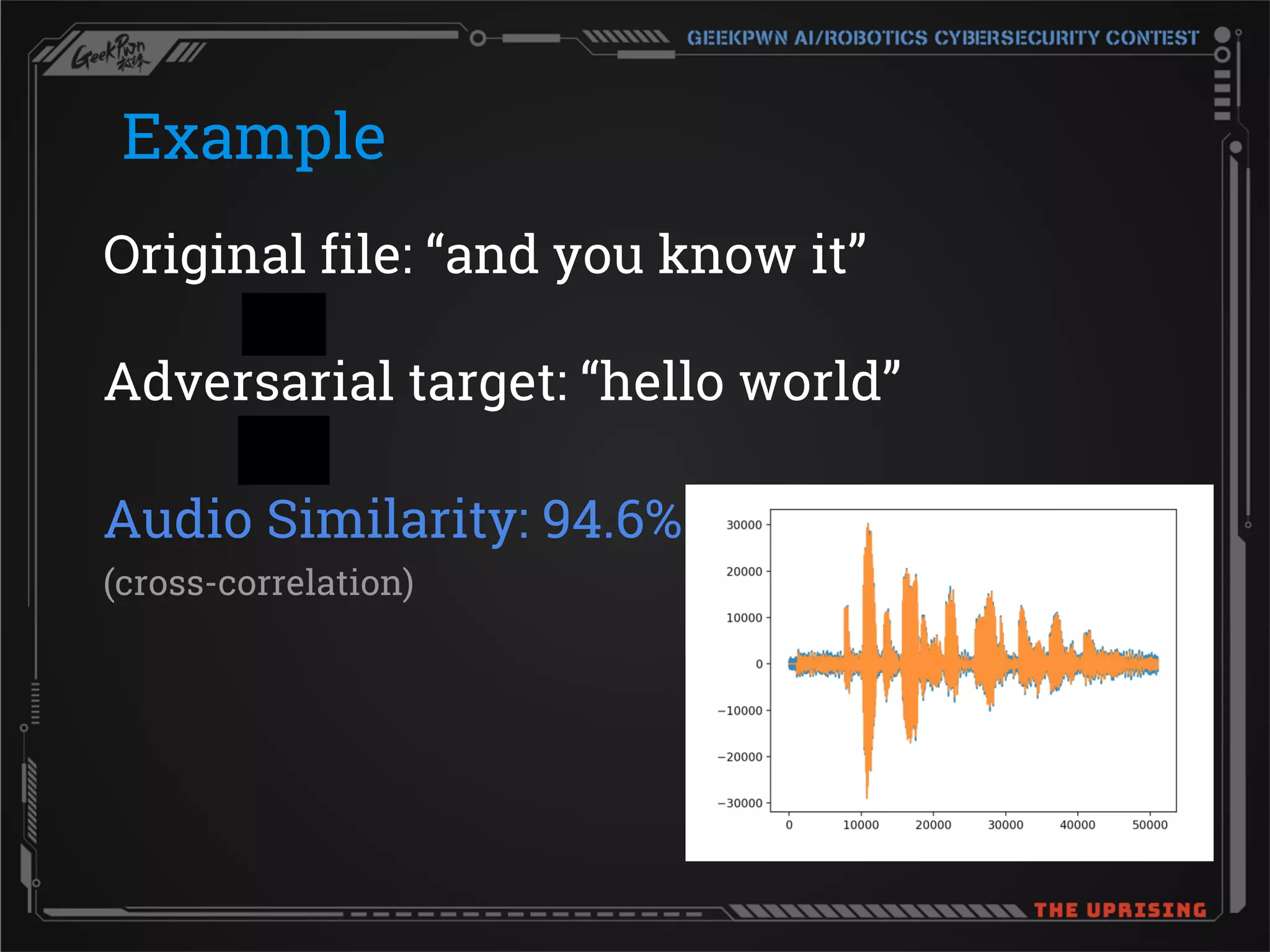 GeekPwn 极棒

GEEKPWN AI/ROBOTICS CYBERSECURITY CONTEST

Example

Original file: “and you know it”

Adversarial target: “hello world”

Audio Similarity: 94.6%

(cross-correlation)

30000
20000
10000
0
−10000
−20000
−30000
0
10000
20000
30000
40000
50000

THE UPRISING